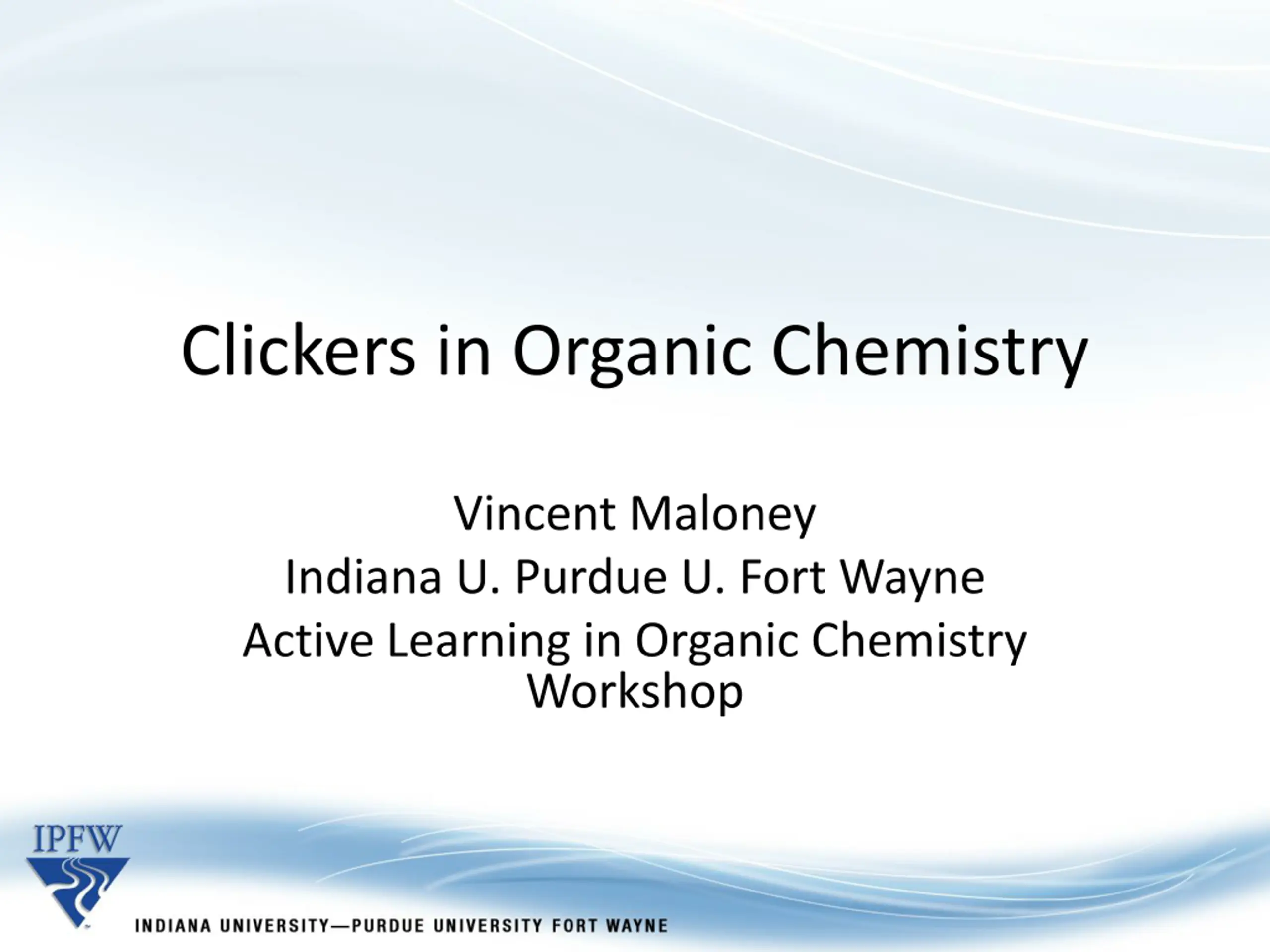 Clickers in Organic Chemistry

Vincent Maloney
Indiana U. Purdue U. Fort Wayne
Active Learning in Organic Chemistry Workshop

IPFW

INDIANA UNIVERSITY—PURDUE UNIVERSITY FORT WAYNE